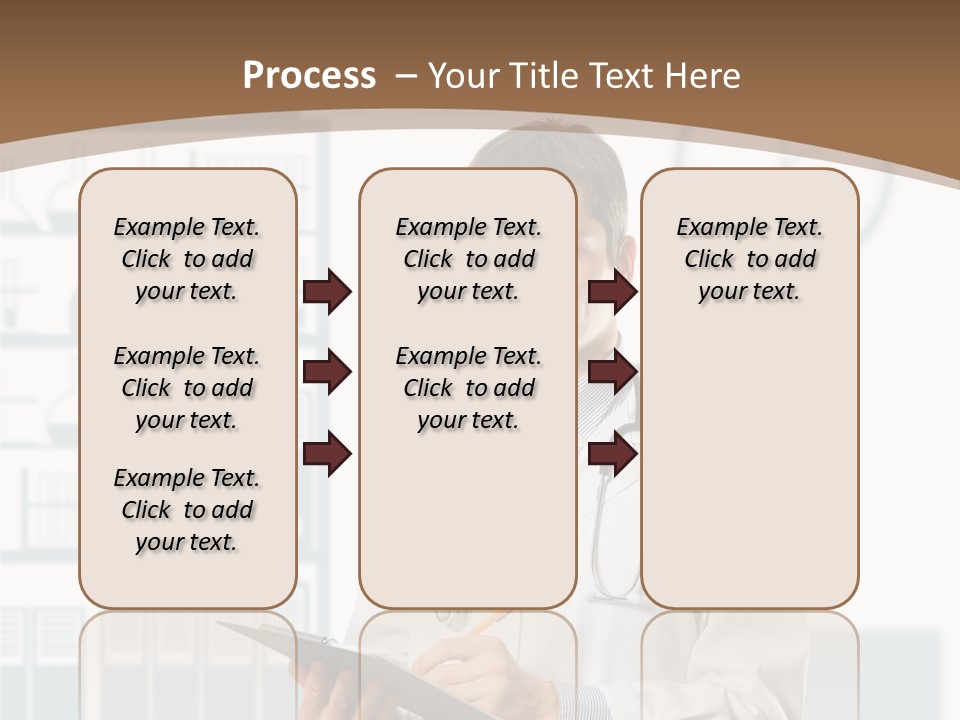 Process – Your Title Text Here

Example Text. Click to add your text.

Example Text. Click to add your text.

Example Text. Click to add your text.

Example Text. Click to add your text.

Example Text. Click to add your text.

Example Text. Click to add your text.